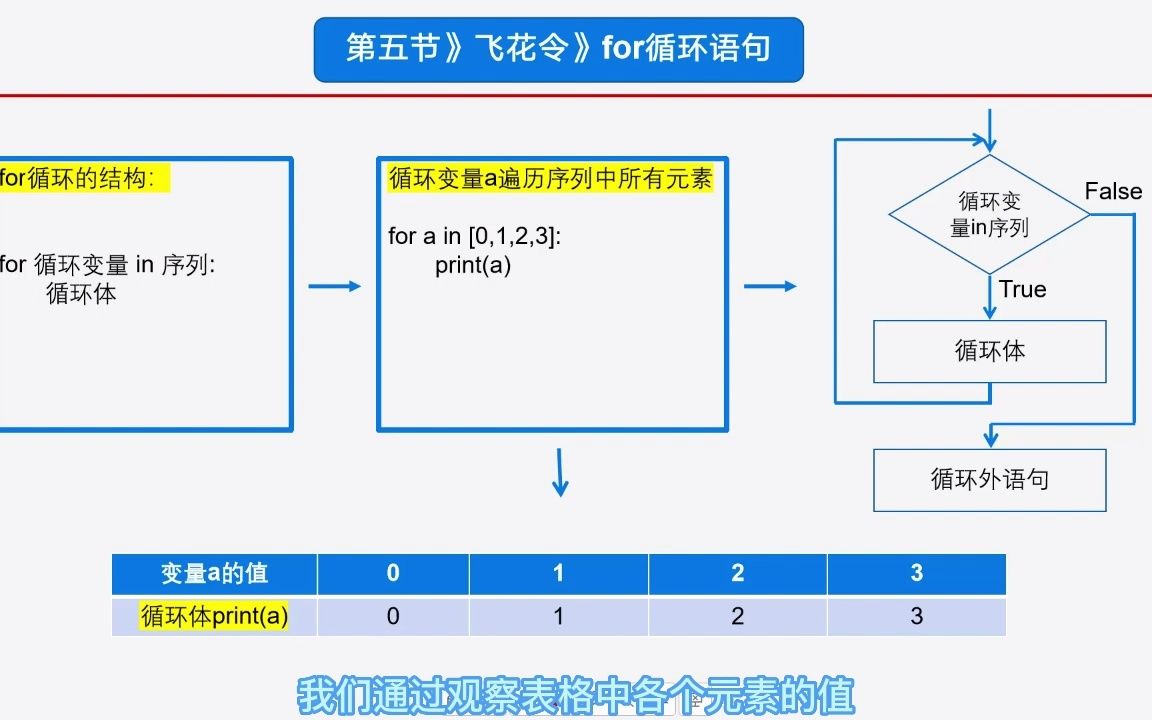 第五节》飞花令》for循环语句

for循环的结构:

for 循环变量 in 序列:
循环体

循环变量a遍历序列中所有元素

for a in [0,1,2,3]:
print(a)

循环变量in序列

False

True

循环体

循环外语句

| 变量a的值 | 0 | 1 | 2 | 3 |
|---|---|---|---|---|
| 循环体print(a) | 0 | 1 | 2 | 3 |

我们通过观察表格中各个元素的值